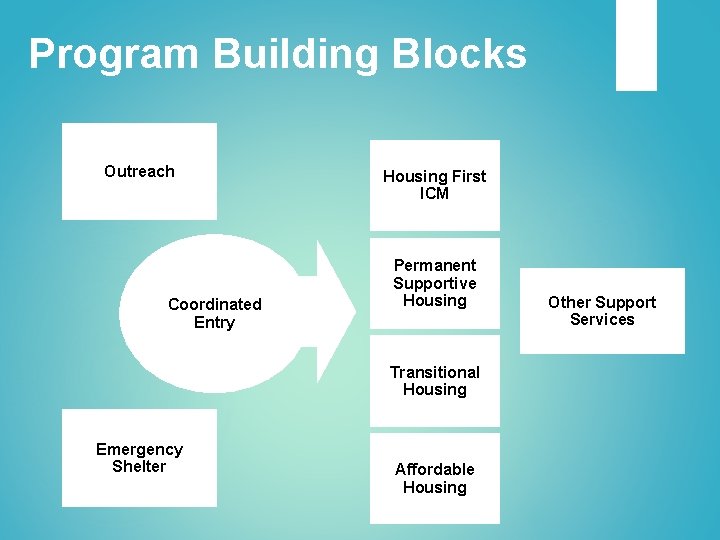 Program Building Blocks

Outreach

Coordinated Entry

Emergency Shelter

Housing First ICM

Permanent Supportive Housing

Transitional Housing

Affordable Housing

Other Support Services